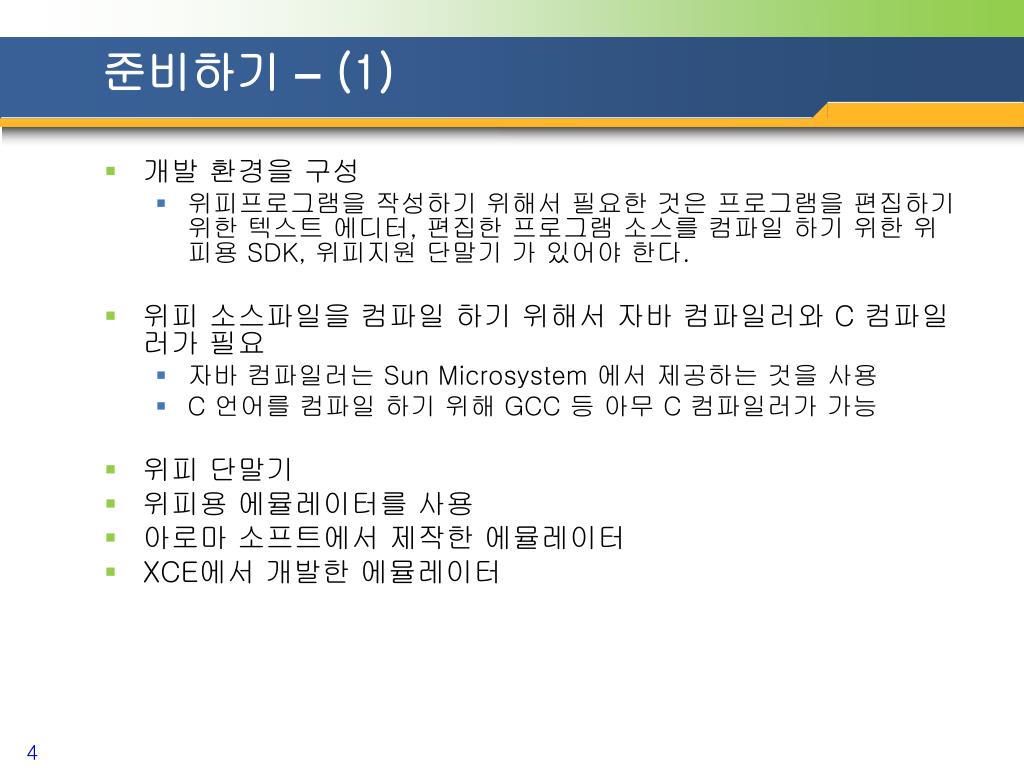 준비하기 – (1)

개발 환경을 구성

위피프로그램을 작성하기 위해서 필요한 것은 프로그램을 편집하기 위한 텍스트 에디터, 편집한 프로그램 소스를 컴파일 하기 위한 위피용 SDK, 위피지원 단말기 가 있어야 한다.

위피 소스파일을 컴파일 하기 위해서 자바 컴파일러와 C 컴파일러가 필요

자바 컴파일러는 Sun Microsystem 에서 제공하는 것을 사용

C 언어를 컴파일 하기 위해 GCC 등 아무 C 컴파일러가 가능

위피 단말기

위피용 에뮬레이터를 사용

아로마 소프트에서 제작한 에뮬레이터

XCE에서 개발한 에뮬레이터

4